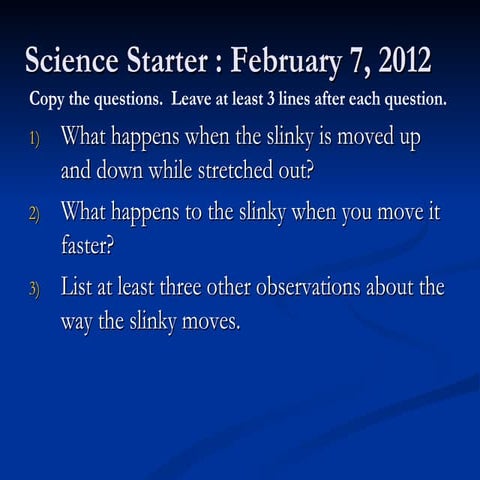 Science Starter : February 7, 2012

Copy the questions. Leave at least 3 lines after each question.

1) What happens when the slinky is moved up and down while stretched out?

2) What happens to the slinky when you move it faster?

3) List at least three other observations about the way the slinky moves.